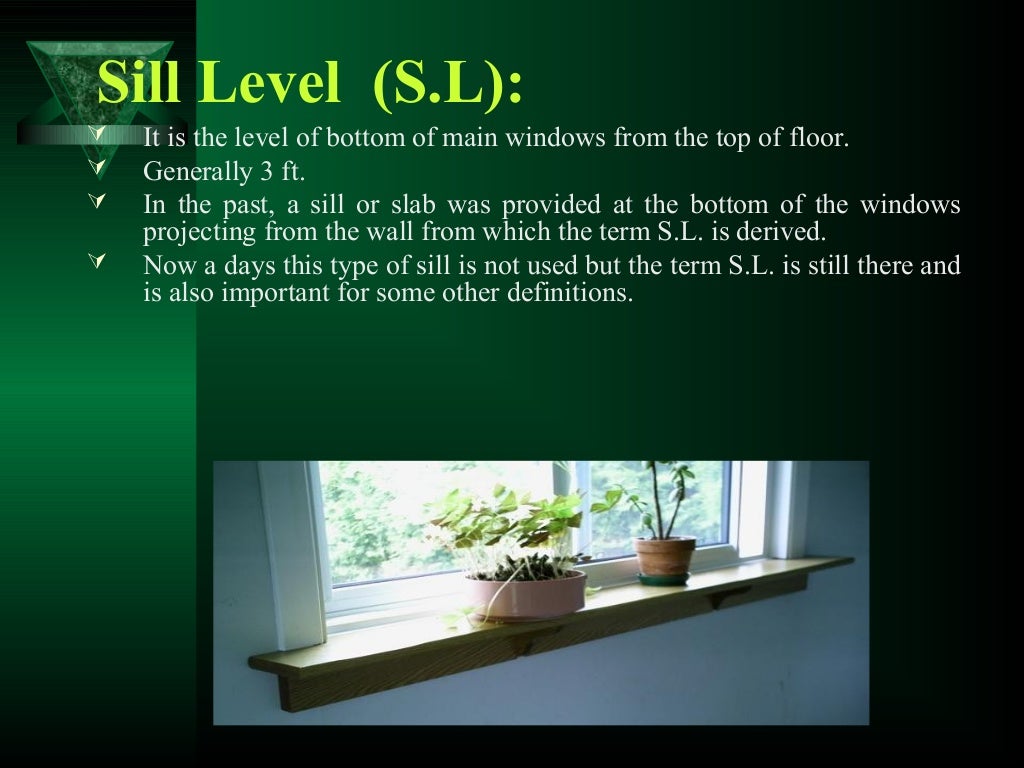 Sill Level (S.L):

It is the level of bottom of main windows from the top of floor.

Generally 3 ft.

In the past, a sill or slab was provided at the bottom of the windows projecting from the wall from which the term S.L. is derived.

Now a days this type of sill is not used but the term S.L. is still there and is also important for some other definitions.